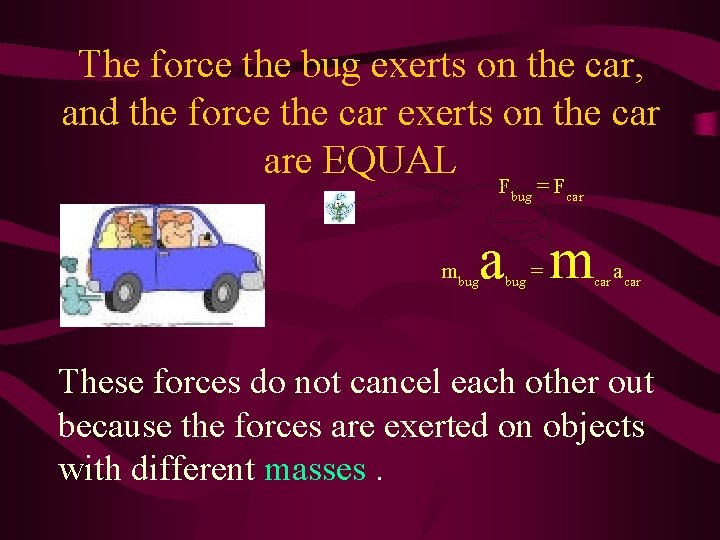 The force the bug exerts on the car, and the force the car exerts on the car are EQUAL

$F_{bug} = F_{car}$

$m_{bug}a_{bug} = m_{car}a_{car}$

These forces do not cancel each other out because the forces are exerted on objects with different masses .